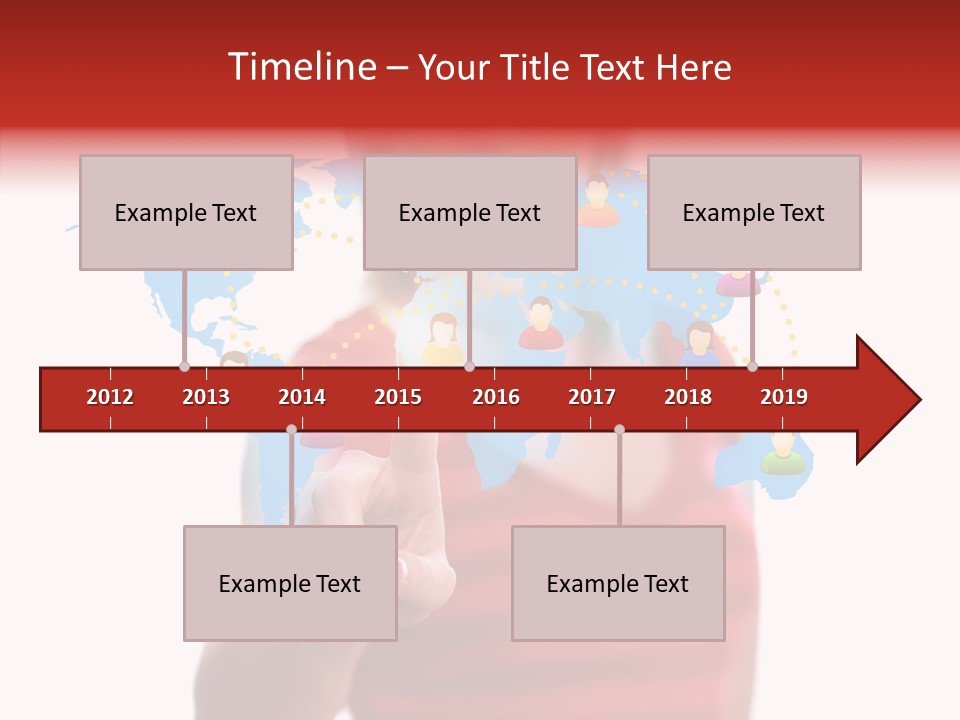 Timeline – Your Title Text Here

Example Text

Example Text

Example Text

2012
2013
2014
2015
2016
2017
2018
2019

Example Text

Example Text